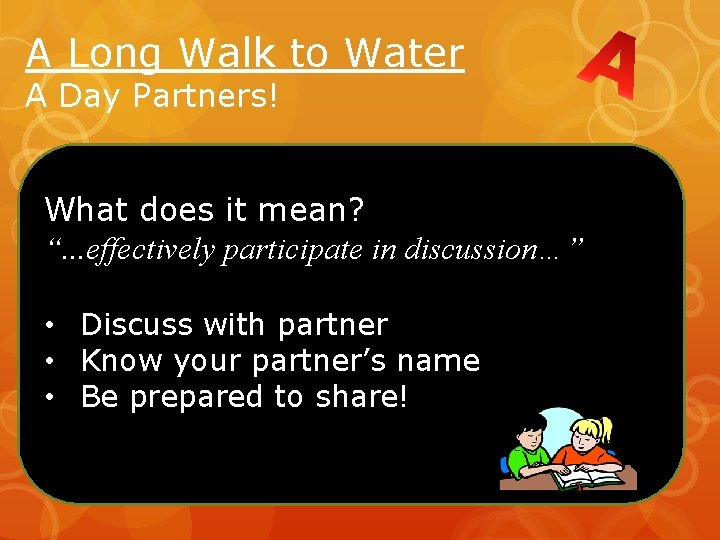 A Long Walk to Water

A Day Partners!

A

What does it mean?

"…effectively participate in discussion…"

• Discuss with partner
• Know your partner's name
• Be prepared to share!